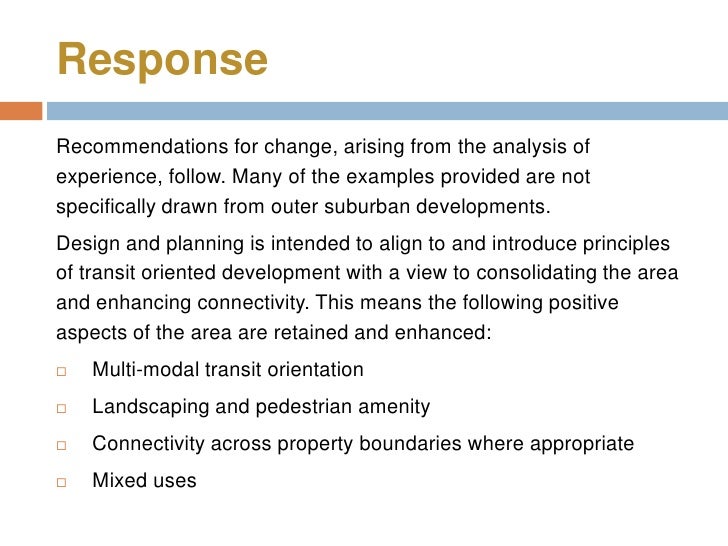 Response

Recommendations for change, arising from the analysis of experience, follow. Many of the examples provided are not specifically drawn from outer suburban developments.

Design and planning is intended to align to and introduce principles of transit oriented development with a view to consolidating the area and enhancing connectivity. This means the following positive aspects of the area are retained and enhanced:

□ Multi-modal transit orientation
□ Landscaping and pedestrian amenity
□ Connectivity across property boundaries where appropriate
□ Mixed uses